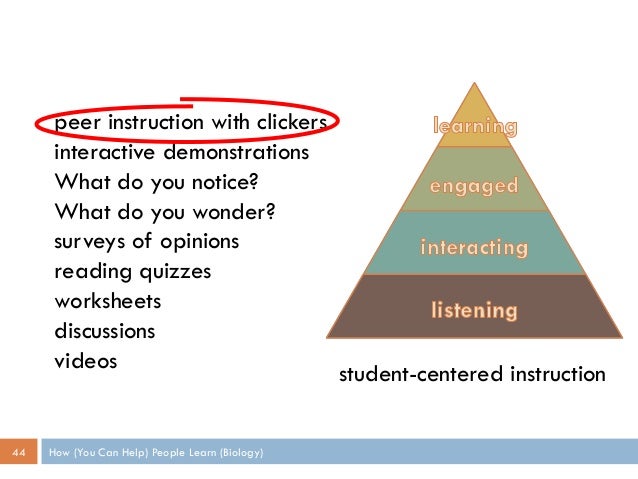 peer instruction with clickers
interactive demonstrations
What do you notice?
What do you wonder?
surveys of opinions
reading quizzes
worksheets
discussions
videos

learning
engaged
interacting
listening

student-centered instruction

44 How (You Can Help) People Learn (Biology)